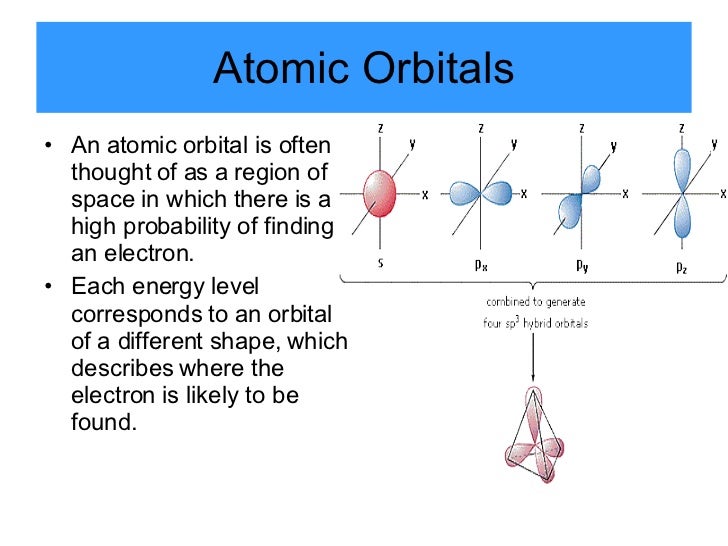 Atomic Orbitals

• An atomic orbital is often thought of as a region of space in which there is a high probability of finding an electron.

• Each energy level corresponds to an orbital of a different shape, which describes where the electron is likely to be found.

z y x s
z y x $p_x$
z y x $p_y$
z y x $p_z$

combined to generate four $sp^3$ hybrid orbitals